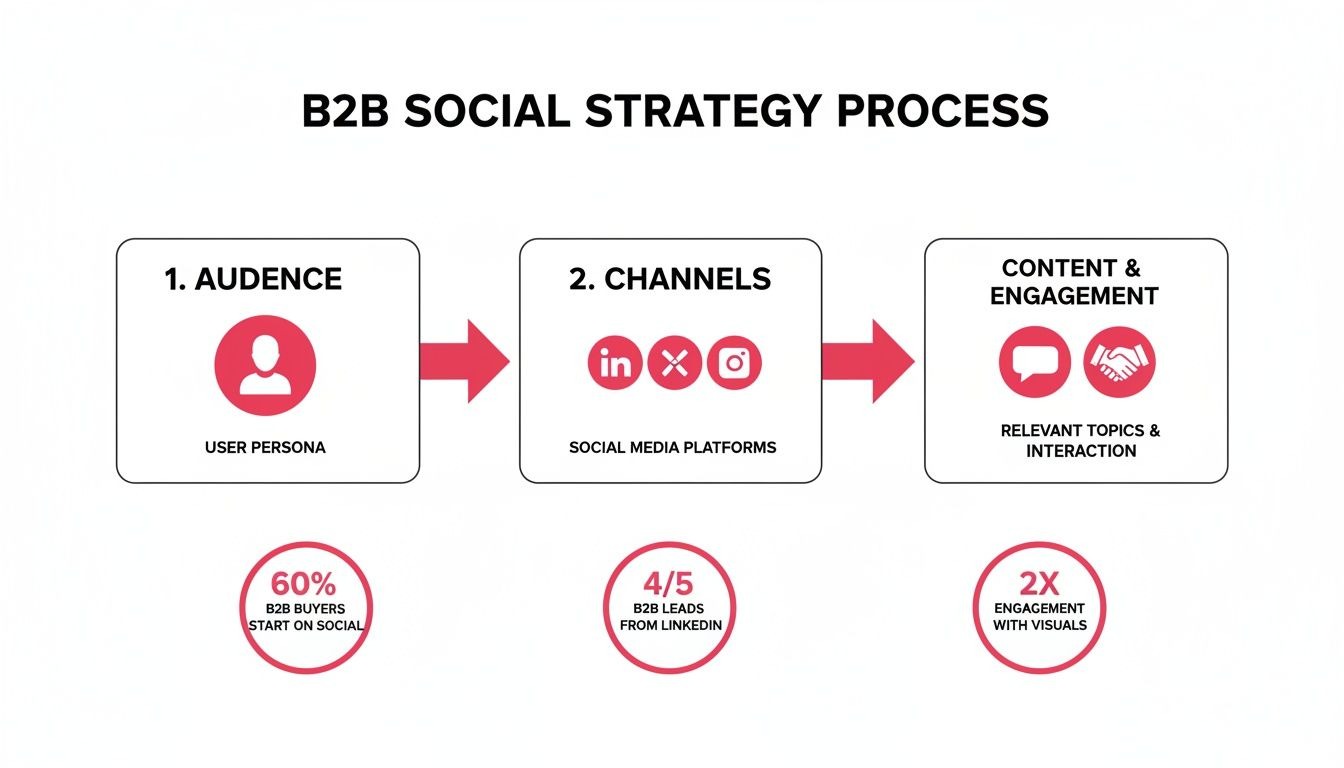 B2B SOCIAL STRATEGY PROCESS

1. AUDENCE

USER PERSONA

2. CHANNELS

in

SOCIAL MEDIA PLATFORMS

CONTENT & ENGAGEMENT

RELEVANT TOPICS & INTERACTION

60%
B2B BUYERS START ON SOCIAL

4/5
B2B LEADS FROM LINKEDIN

2X
ENGAGEMENT WITH VISUALS